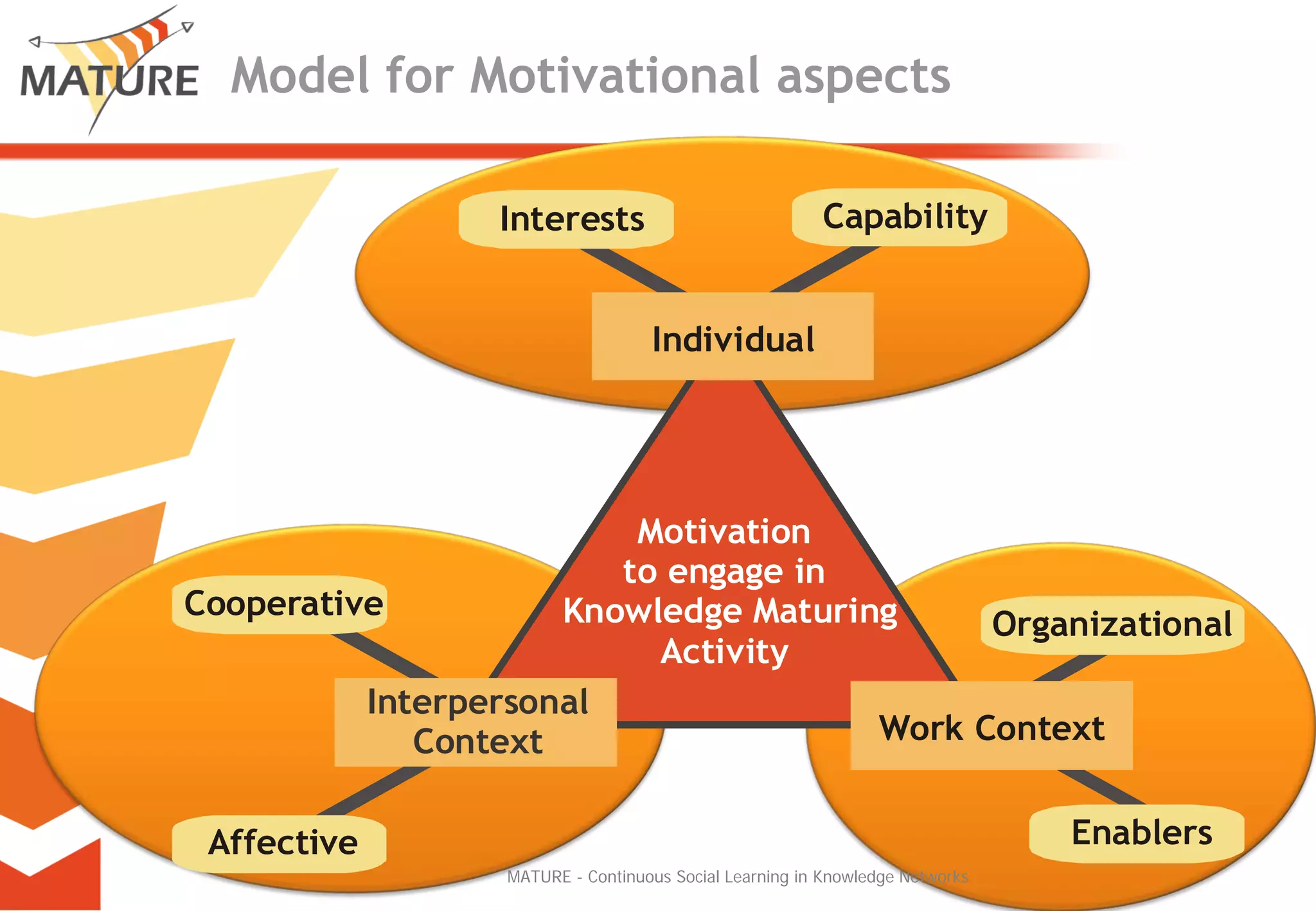 MATURE Model for Motivational aspects

Interests

Capability

Individual

Motivation to engage in Knowledge Maturing Activity

Cooperative

Interpersonal Context

Affective

Organizational

Work Context

Enablers

MATURE - Continuous Social Learning in Knowledge Networks